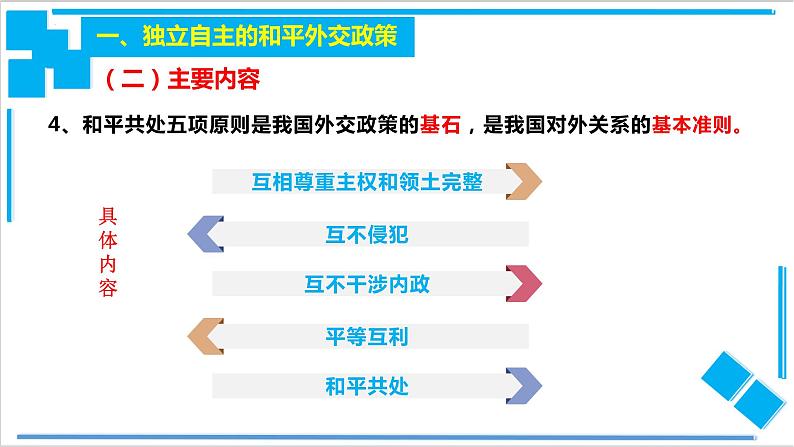 一、独立自主的和平外交政策

（二）主要内容

4、和平共处五项原则是我国外交政策的基石，是我国对外关系的基本准则。

具体内容

互相尊重主权和领土完整

互不侵犯

互不干涉内政

平等互利

和平共处